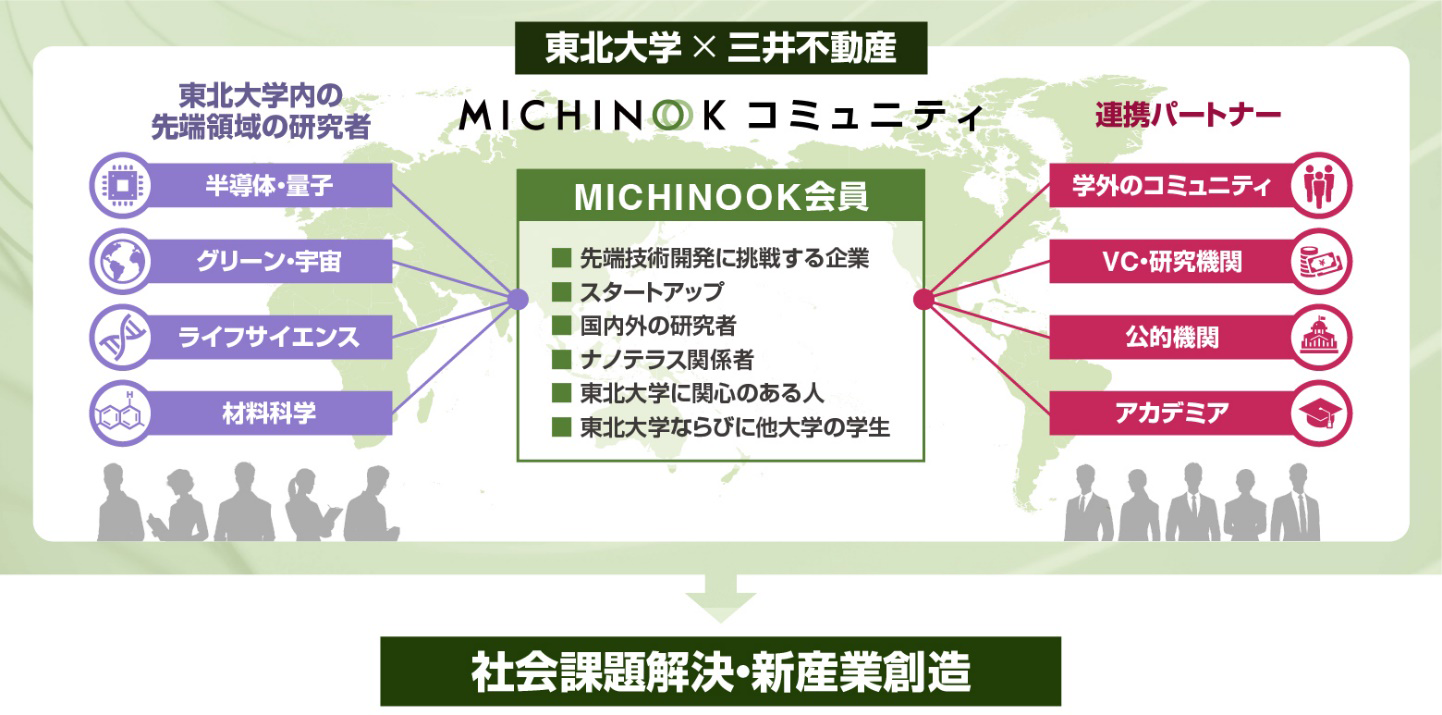 東北大学 × 三井不動産

MICHINOOK コミュニティ

東北大学内の先端領域の研究者

半導体・量子

グリーン・宇宙

ライフサイエンス

材料科学

MICHINOOK会員

■ 先端技術開発に挑戦する企業
■ スタートアップ
■ 国内外の研究者
■ ナノテラス関係者
■ 東北大学に関心のある人
■ 東北大学ならびに他大学の学生

連携パートナー

学外のコミュニティ

VC・研究機関

公的機関

アカデミア

社会課題解決・新産業創造